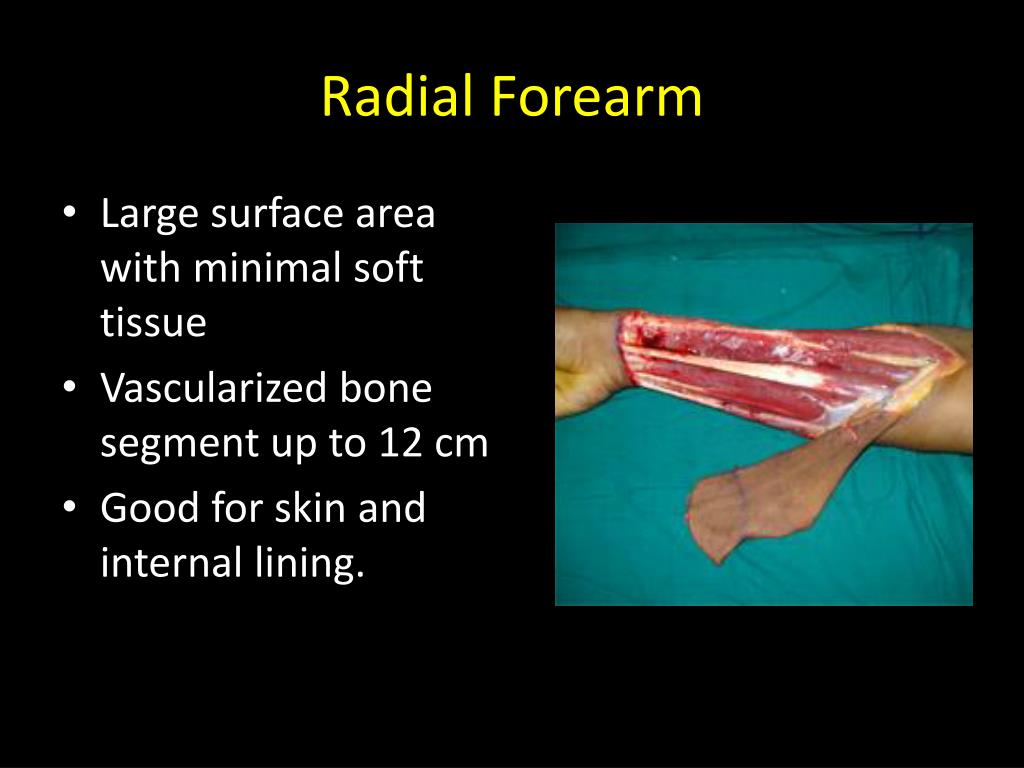 Radial Forearm

• Large surface area with minimal soft tissue
• Vascularized bone segment up to 12 cm
• Good for skin and internal lining.